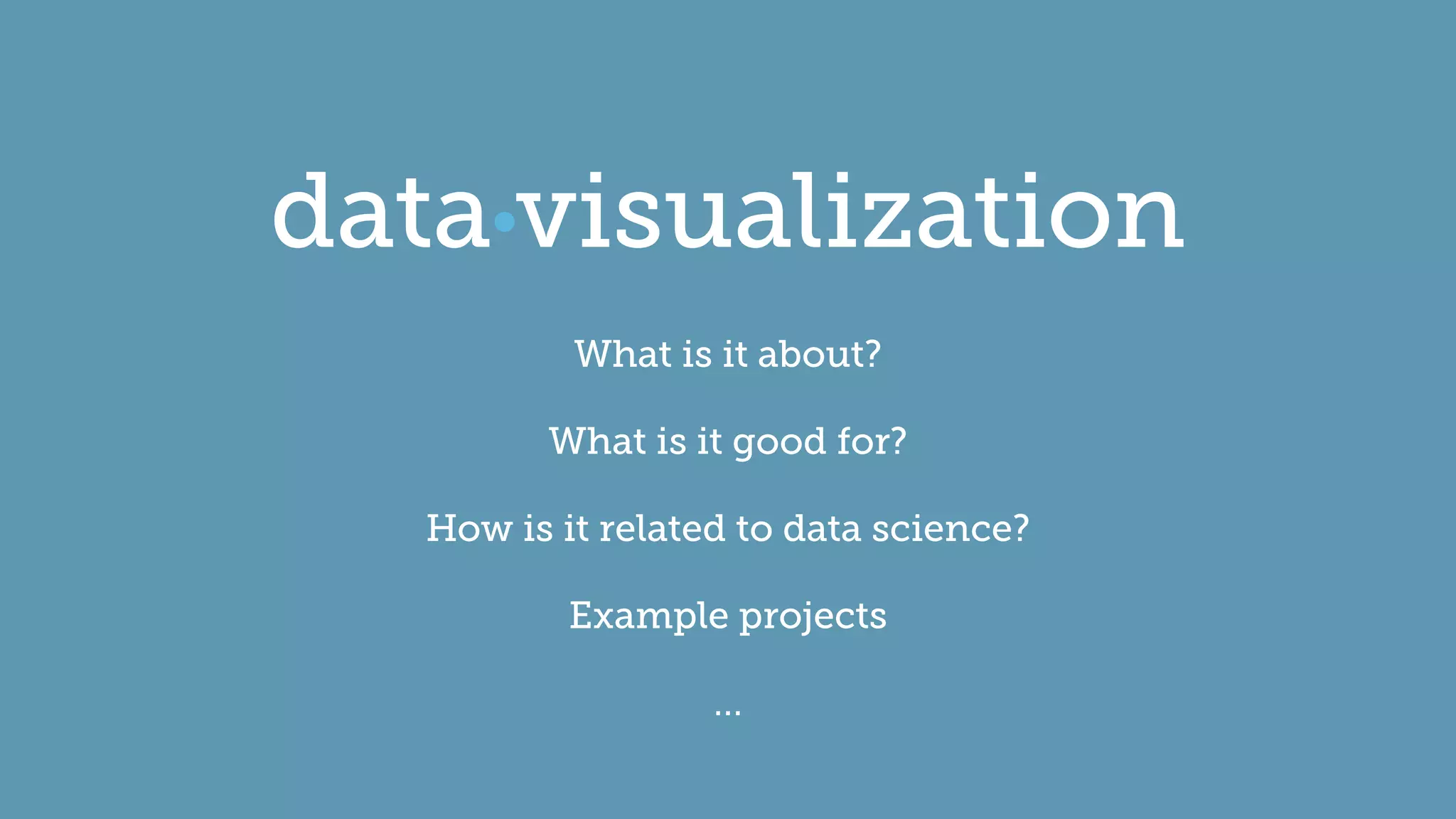 data·visualization

What is it about?

What is it good for?

How is it related to data science?

Example projects

...